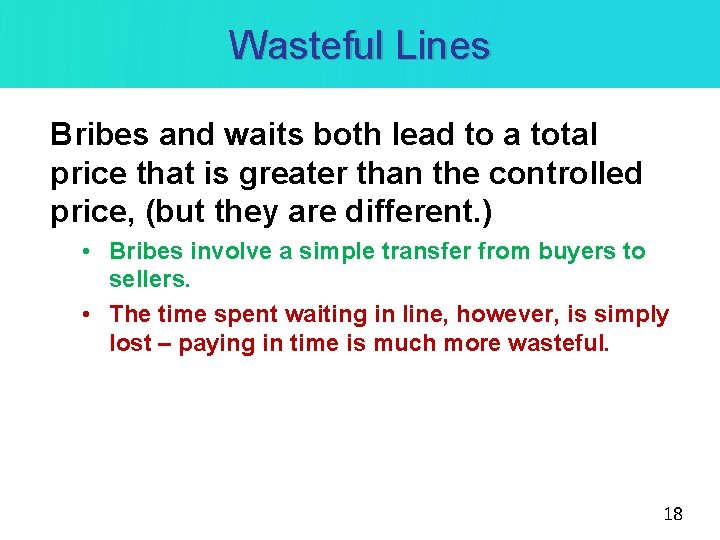 Wasteful Lines

Bribes and waits both lead to a total price that is greater than the controlled price, (but they are different.)

• Bribes involve a simple transfer from buyers to sellers.

• The time spent waiting in line, however, is simply lost – paying in time is much more wasteful.

18